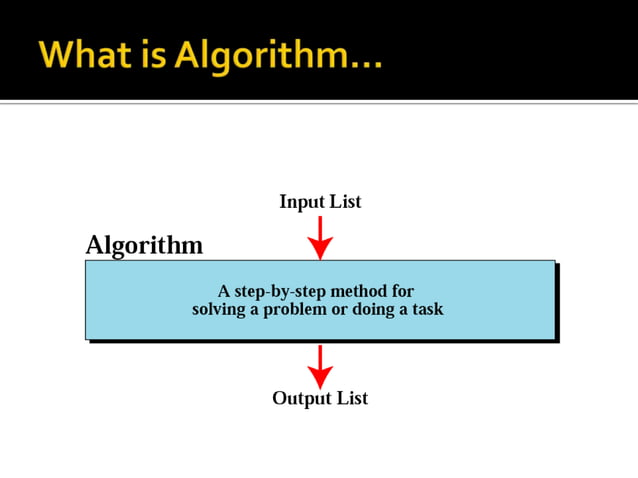 What is Algorithm…

Input List

Algorithm

A step-by-step method for solving a problem or doing a task

Output List